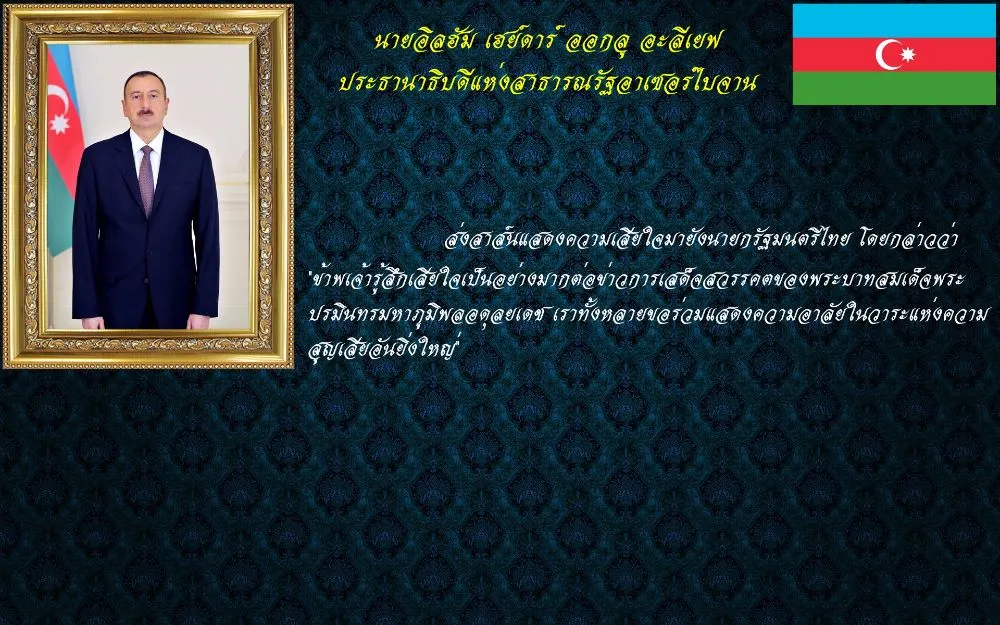 นายอิลฮัม เฮย์ดาร์ ออกลู อะลีเยฟ
ประธานาธิบดีแห่งสาธารณรัฐอาเซอร์ไบจาน

ส่งสาส์นแสดงความเสียใจมายังนายกรัฐมนตรีไทย โดยกล่าวว่า "ข้าพเจ้ารู้สึกเสียใจเป็นอย่างมากต่อข่าวการเสด็จสวรรคตของพระบาทสมเด็จพระปรมินทรมหาภูมิพลอดุลยเดช เราทั้งหลายขอร่วมแสดงความอาลัยในวาระแห่งความสูญเสียอันยิ่งใหญ่"